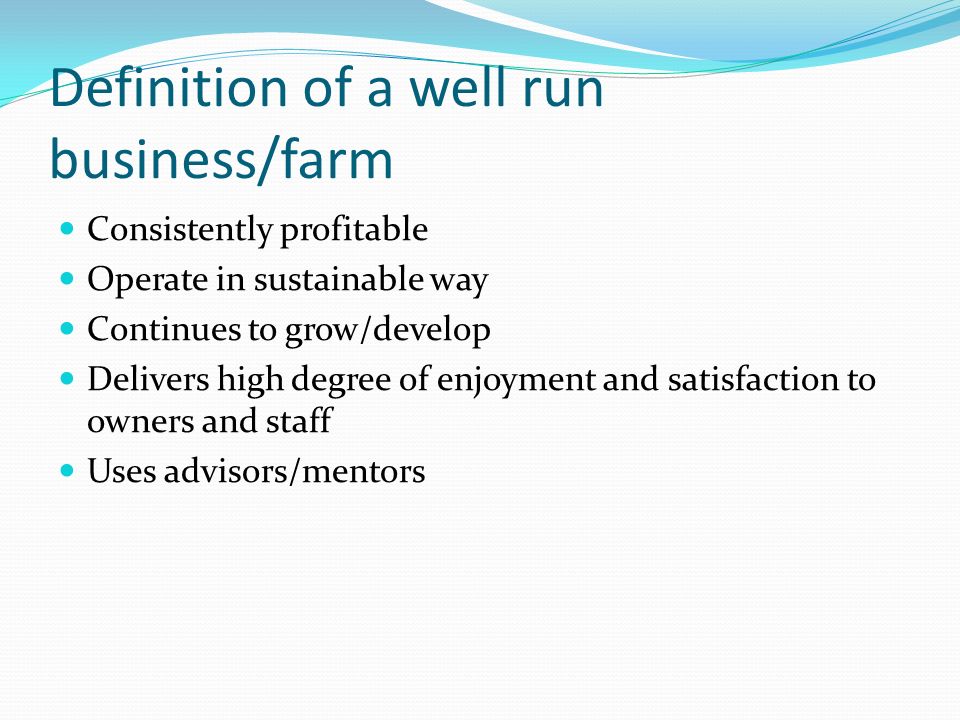 Definition of a well run business/farm

- Consistently profitable
- Operate in sustainable way
- Continues to grow/develop
- Delivers high degree of enjoyment and satisfaction to owners and staff
- Uses advisors/mentors